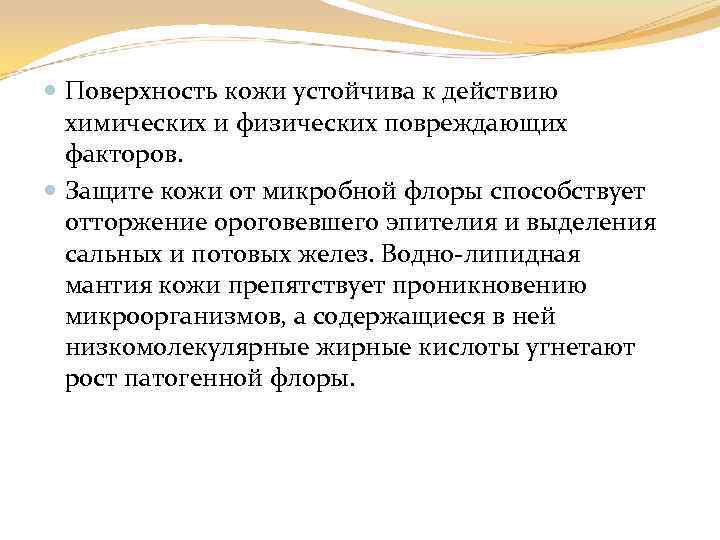 Поверхность кожи устойчива к действию химических и физических повреждающих факторов.

Защите кожи от микробной флоры способствует отторжение ороговевшего эпителия и выделения сальных и потовых желез. Водно-липидная мантия кожи препятствует проникновению микроорганизмов, а содержащиеся в ней низкомолекулярные жирные кислоты угнетают рост патогенной флоры.